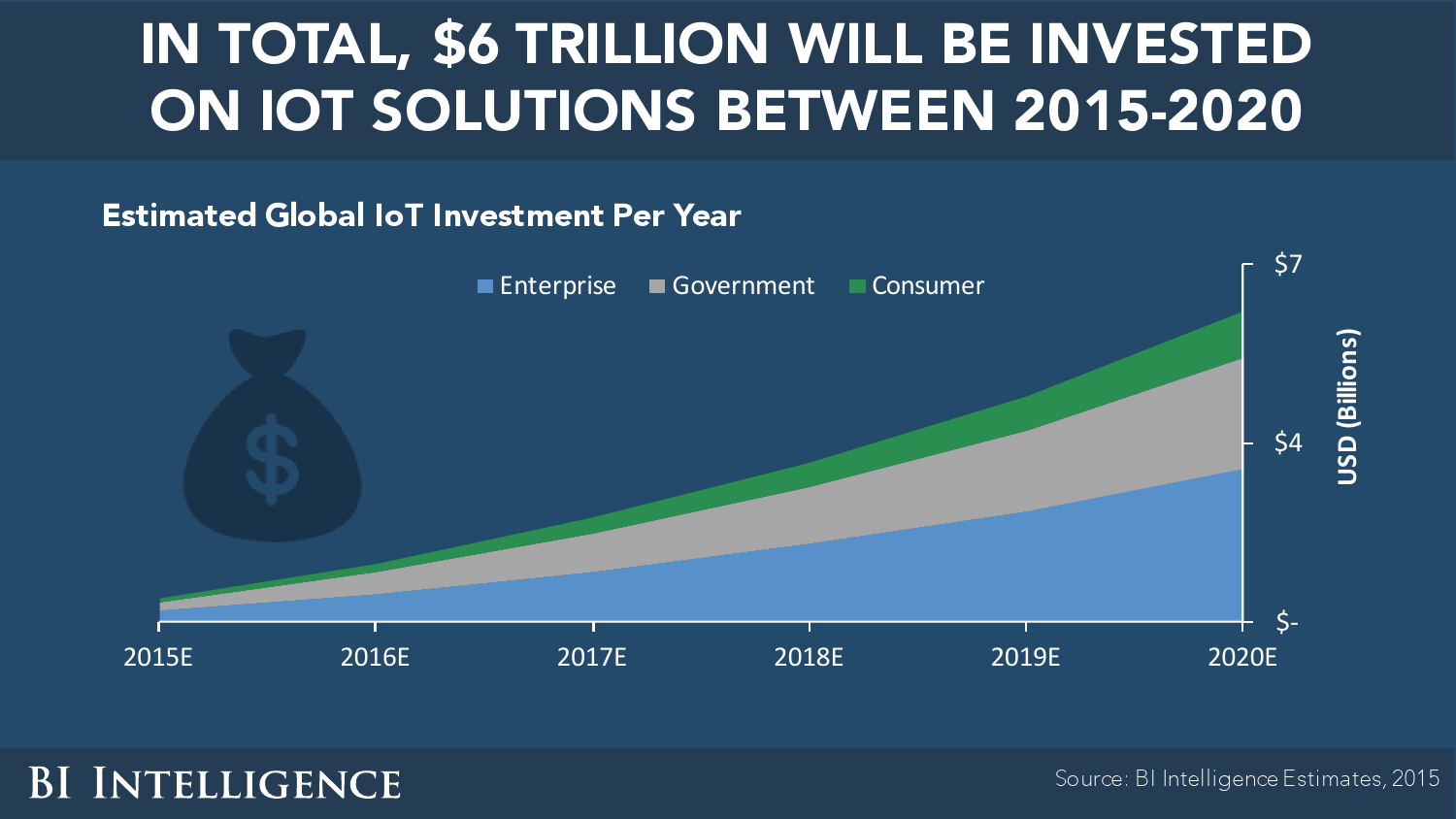 IN TOTAL, $6 TRILLION WILL BE INVESTED ON IOT SOLUTIONS BETWEEN 2015-2020

Estimated Global IoT Investment Per Year

Enterprise Government Consumer

$7
$4
$-

USD (Billions)

$

2015E 2016E 2017E 2018E 2019E 2020E

BI INTELLIGENCE

Source: BI Intelligence Estimates, 2015